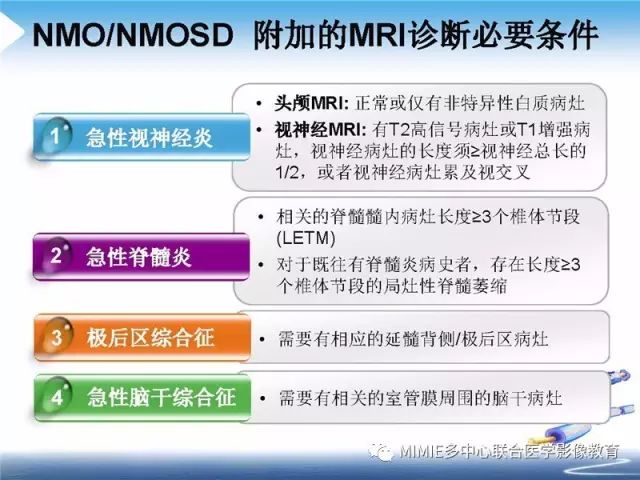 NMO/NMOSD 附加的MRI诊断必要条件

1 急性视神经炎

• 头颅MRI: 正常或仅有非特异性白质病灶
• 视神经MRI: 有T2高信号病灶或T1增强病灶，视神经病灶的长度须≥视神经总长的1/2，或者视神经病灶累及视交叉

2 急性脊髓炎

• 相关的脊髓髓内病灶长度≥3个椎体节段(LETM)
• 对于既往有脊髓炎病史者，存在长度≥3个椎体节段的局灶性脊髓萎缩

3 极后区综合征

• 需要有相应的延髓背侧/极后区病灶

4 急性脑干综合征

• 需要有相关的室管膜周围的脑干病灶

MIMIE多中心联合医学影像教育